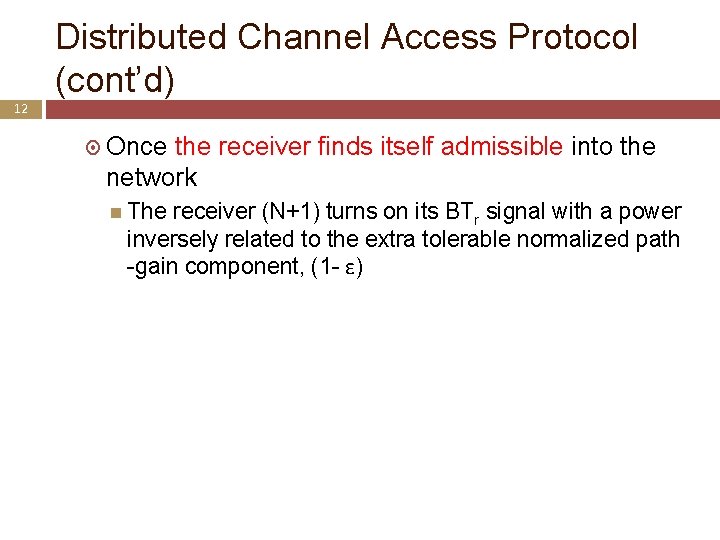 Distributed Channel Access Protocol (cont'd)

12

Once the receiver finds itself admissible into the network

The receiver (N+1) turns on its $BT_r$ signal with a power inversely related to the extra tolerable normalized path -gain component, (1- ε)